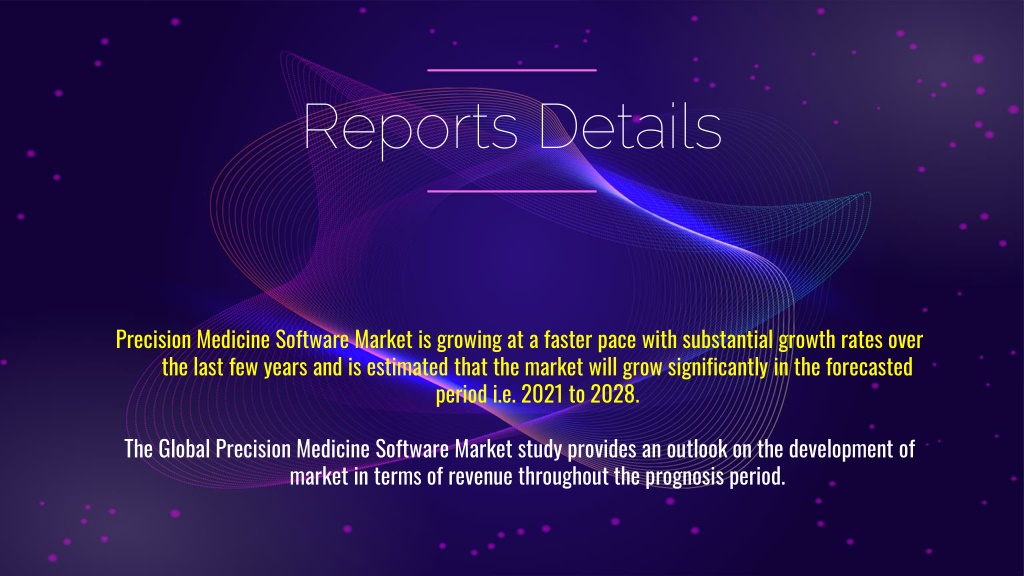 Reports Details

Precision Medicine Software Market is growing at a faster pace with substantial growth rates over the last few years and is estimated that the market will grow significantly in the forecasted period i.e. 2021 to 2028.

The Global Precision Medicine Software Market study provides an outlook on the development of market in terms of revenue throughout the prognosis period.